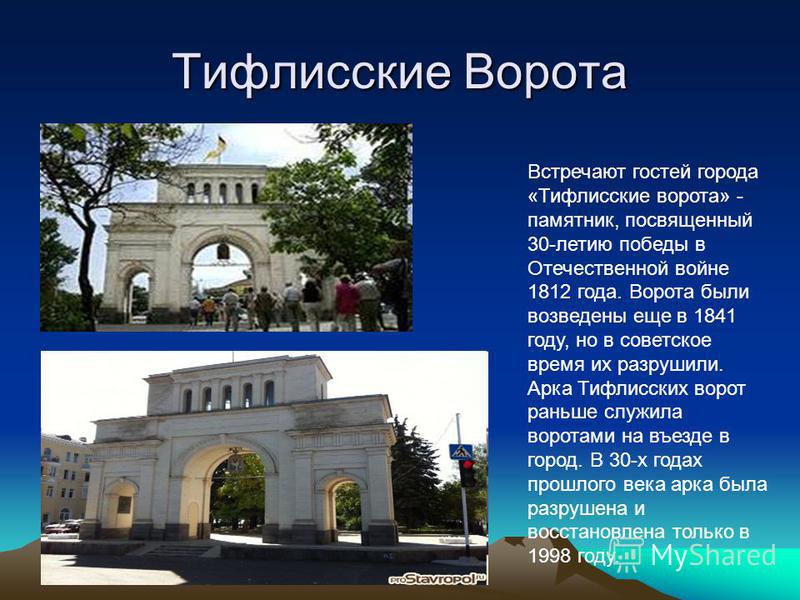 Тифлисские Ворота

Встречают гостей города «Тифлисские ворота» - памятник, посвященный 30-летию победы в Отечественной войне 1812 года. Ворота были возведены еще в 1841 году, но в советское время их разрушили. Арка Тифлисских ворот раньше служила воротами на въезде в город. В 30-х годах прошлого века арка была разрушена и восстановлена только в 1998 году.

proStavropol.ru

MyShared